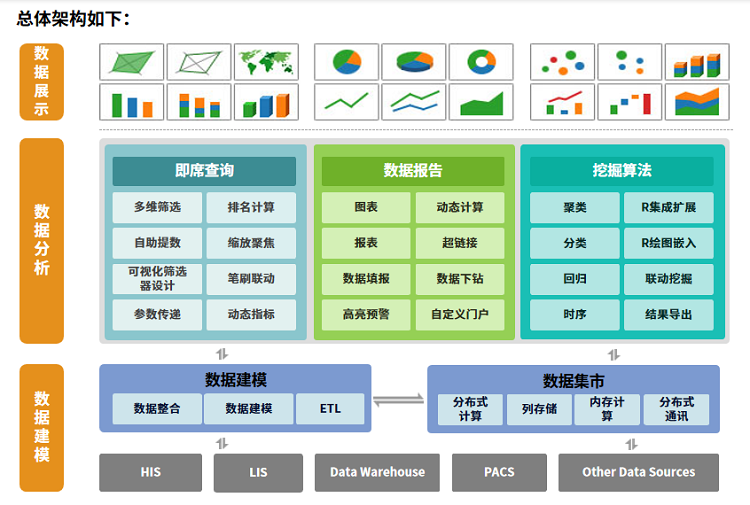 总体架构如下：

数据展示

数据分析

即席查询

多维筛选
排名计算
自助提数
缩放聚焦
可视化筛选器设计
笔刷联动
参数传递
动态指标

数据报告

图表
动态计算
报表
超链接
数据填报
数据下钻
高亮预警
自定义门户

挖掘算法

聚类
R集成扩展
分类
R绘图嵌入
回归
联动挖掘
时序
结果导出

数据建模

数据建模

数据整合
数据建模
ETL

数据集市

分布式计算
列存储
内存计算
分布式通讯

HIS
LIS
Data Warehouse
PACS
Other Data Sources